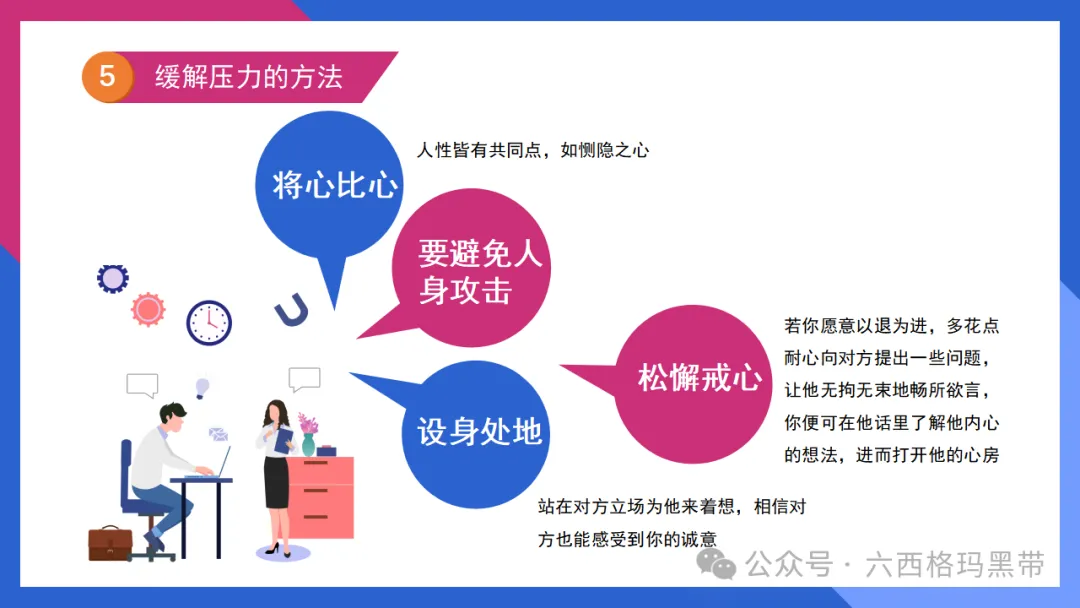 5 缓解压力的方法

将心比心

人性皆有共同点，如恻隐之心

要避免人身攻击

松懈戒心

若你愿意以退为进，多花点耐心向对方提出一些问题，让他无拘无束地畅所欲言，你便可在他话里了解他内心的想法，进而打开他的心房

设身处地

站在对方立场为他来着想，相信对方也能感受到你的诚意

公众号 · 六西格玛黑带